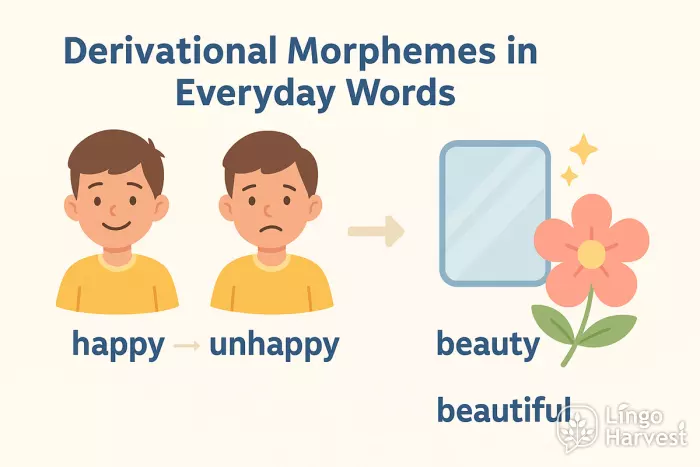 Derivational Morphemes in Everyday Words

happy → unhappy

beauty

beautiful

Lingo Harvest